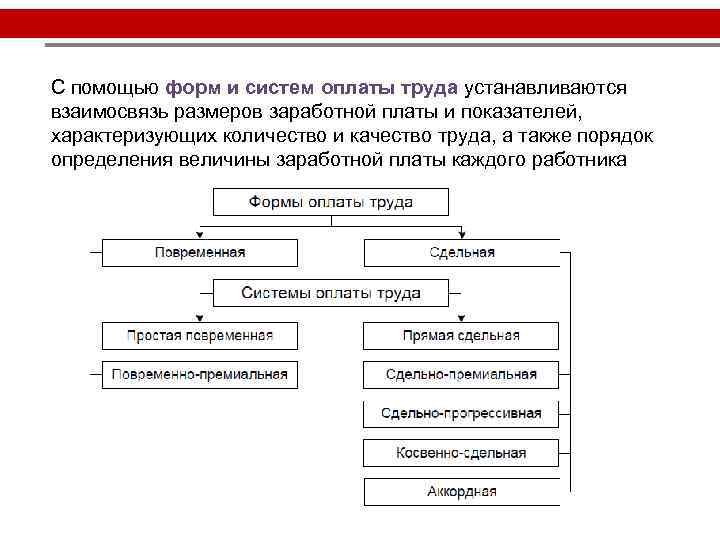 С помощью форм и систем оплаты труда устанавливаются взаимосвязь размеров заработной платы и показателей, характеризующих количество и качество труда, а также порядок определения величины заработной платы каждого работника

Формы оплаты труда

Повременная

Сдельная

Системы оплаты труда

Простая повременная

Повременно-премиальная

Прямая сдельная

Сдельно-премиальная

Сдельно-прогрессивная

Косвенно-сдельная

Аккордная